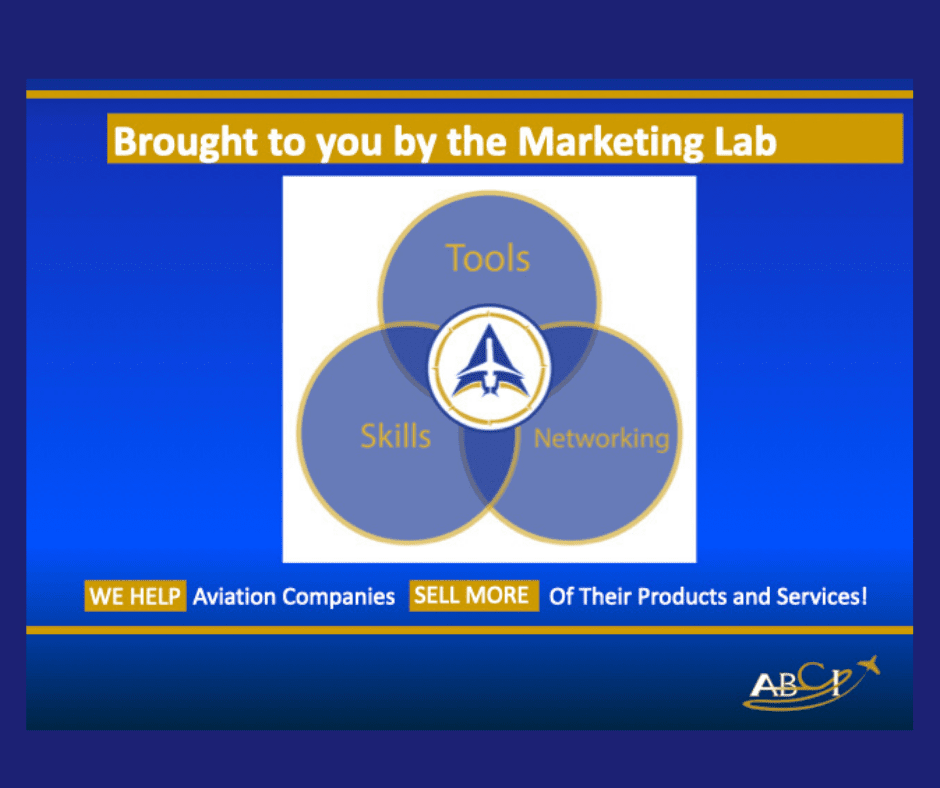 Brought to you by the Marketing Lab

Tools

Skills

Networking

WE HELP Aviation Companies SELL MORE Of Their Products and Services!

ABCI